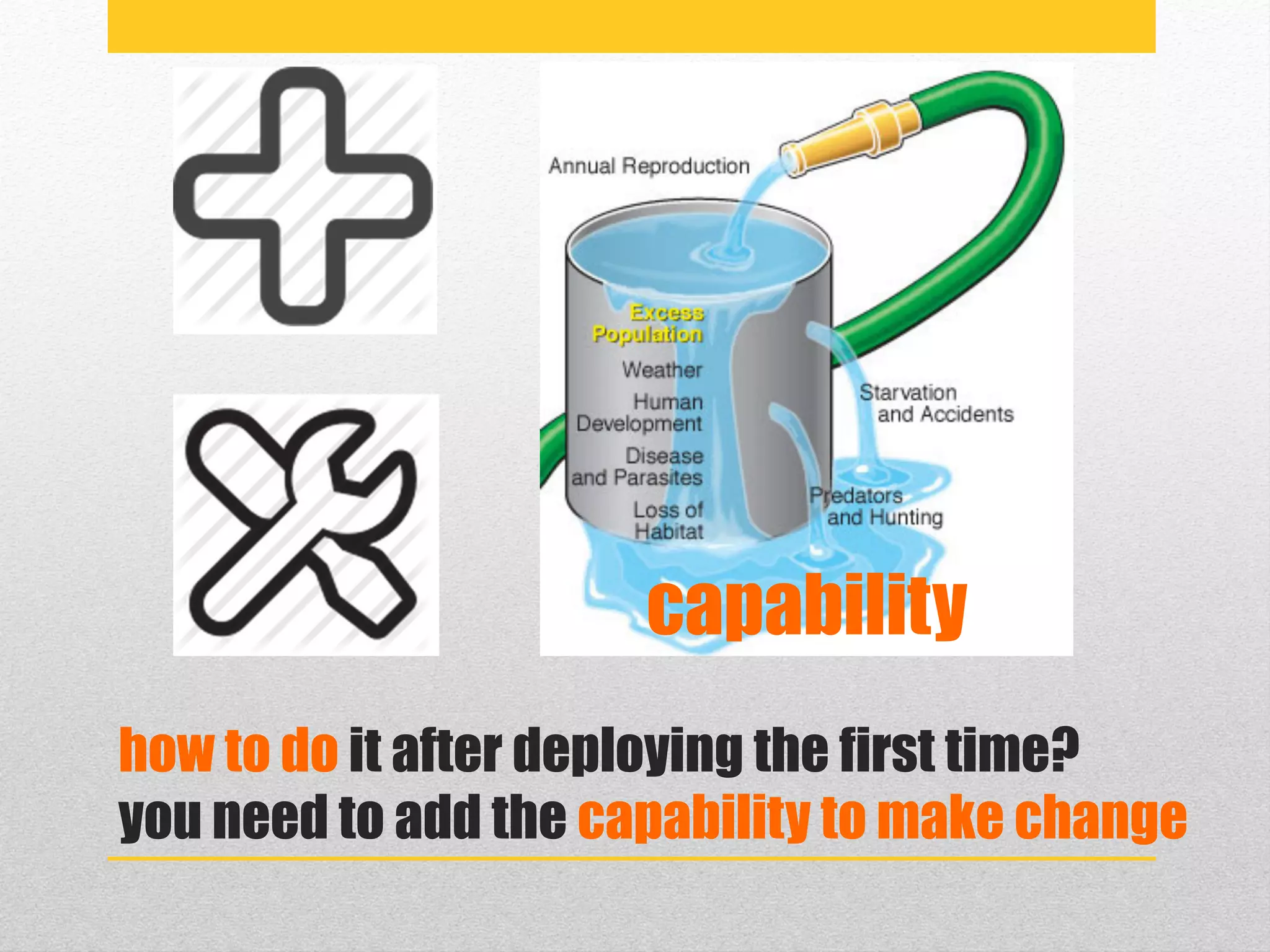 Annual Reproduction

Excess Population

Weather

Human Development

Disease and Parasites

Loss of Habitat

Starvation and Accidents

Predators and Hunting

capability

how to do it after deploying the first time?
you need to add the capability to make change